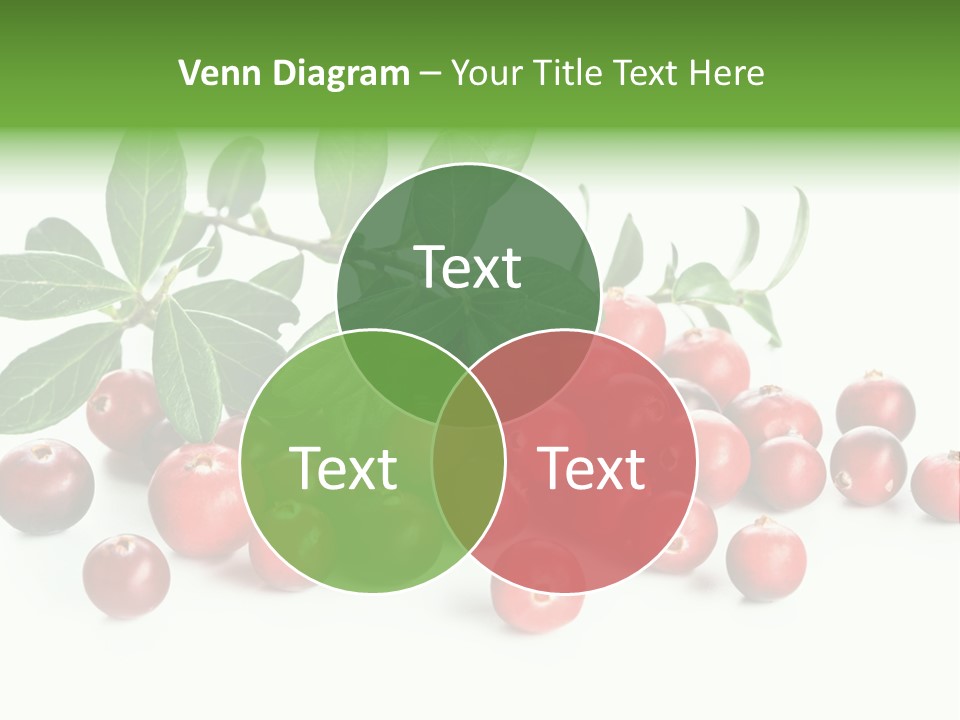 Venn Diagram – Your Title Text Here

Text

Text

Text